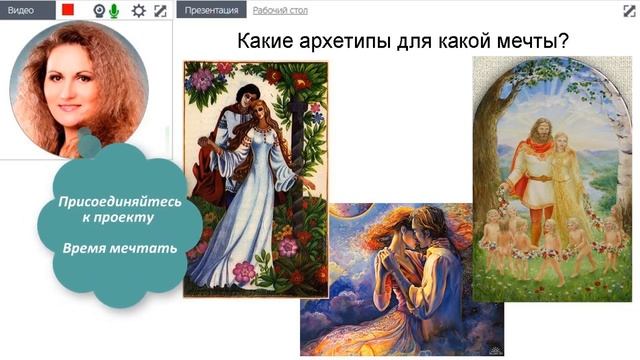 Видео

Презентация Рабочий стол

Какие архетипы для какой мечты?

Присоединяйтесь к проекту

Время мечтать